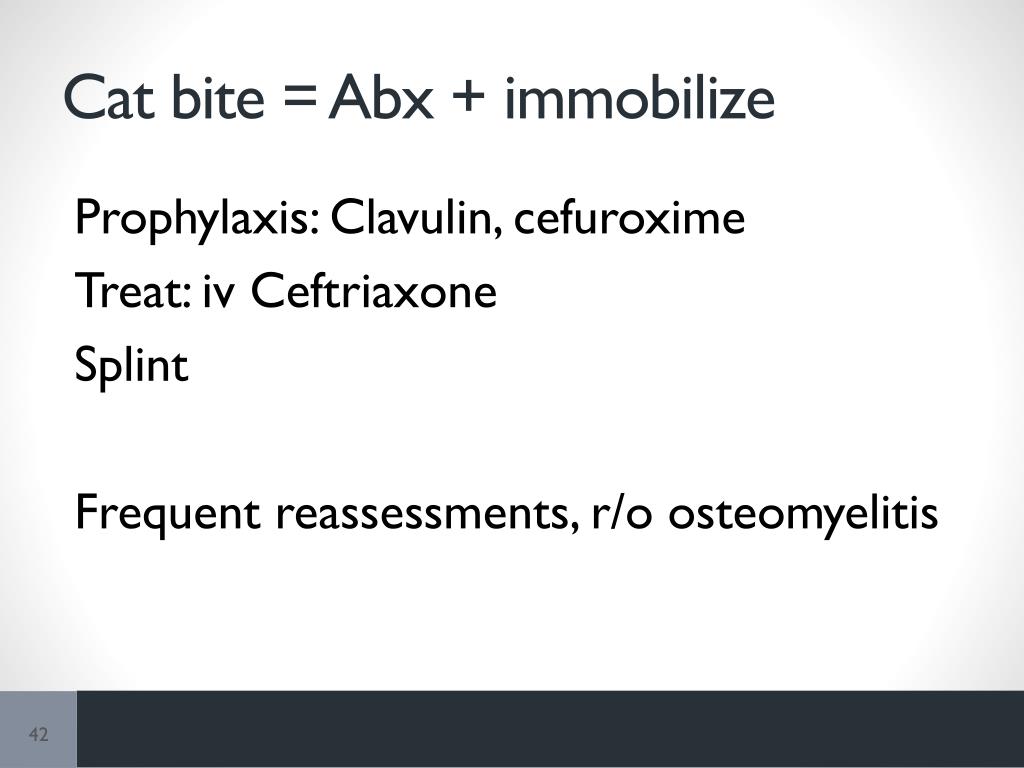 Cat bite = Abx + immobilize

Prophylaxis: Clavulin, cefuroxime

Treat: iv Ceftriaxone

Splint

Frequent reassessments, r/o osteomyelitis

42